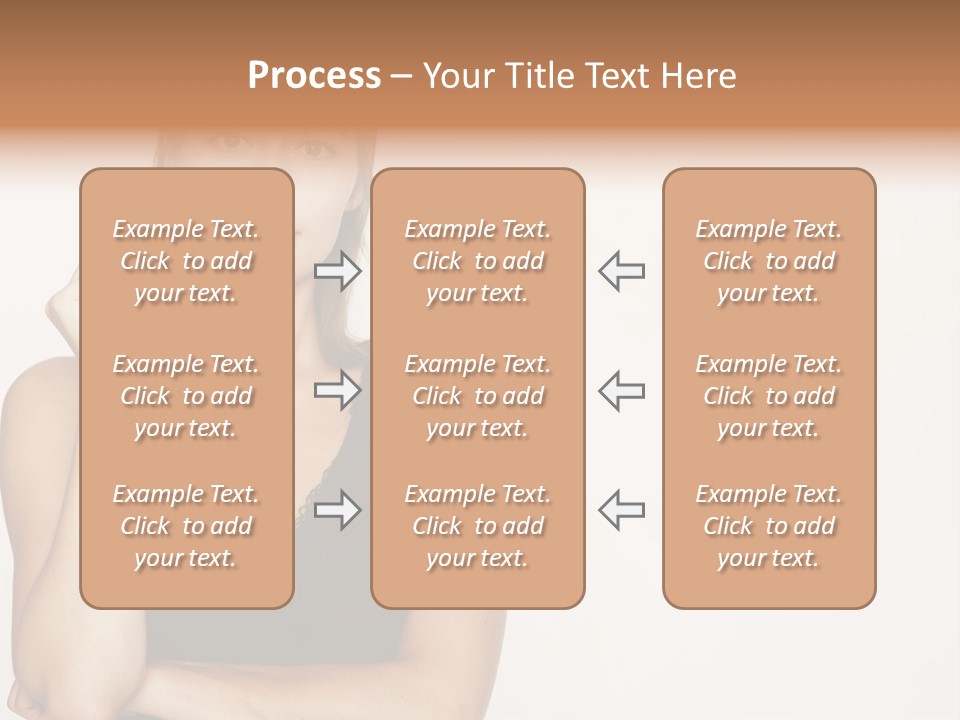 Process – Your Title Text Here

Example Text. Click to add your text.

Example Text. Click to add your text.

Example Text. Click to add your text.

Example Text. Click to add your text.

Example Text. Click to add your text.

Example Text. Click to add your text.

Example Text. Click to add your text.

Example Text. Click to add your text.

Example Text. Click to add your text.